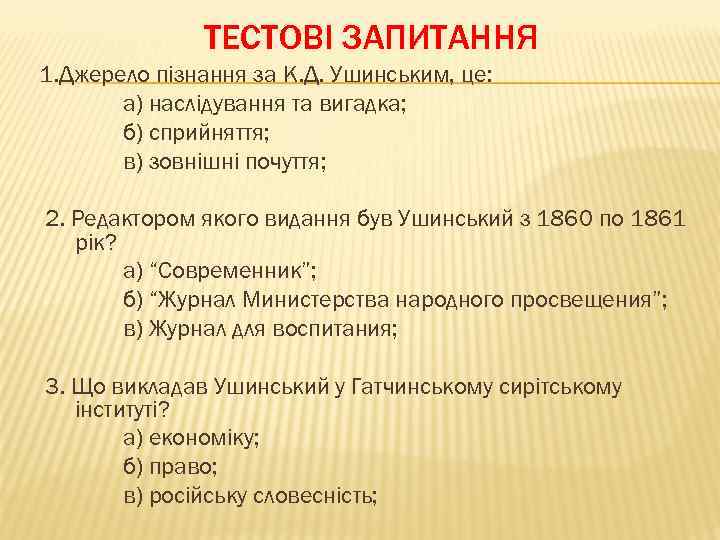 ТЕСТОВІ ЗАПИТАННЯ

1.Джерело пізнання за К.Д. Ушинським, це:
а) наслідування та вигадка;
б) сприйняття;
в) зовнішні почуття;

2. Редактором якого видання був Ушинський з 1860 по 1861 рік?
а) “Современник”;
б) “Журнал Министерства народного просвещения”;
в) Журнал для воспитания;

3. Що викладав Ушинський у Гатчинському сирітському інституті?
а) економіку;
б) право;
в) російську словесність;